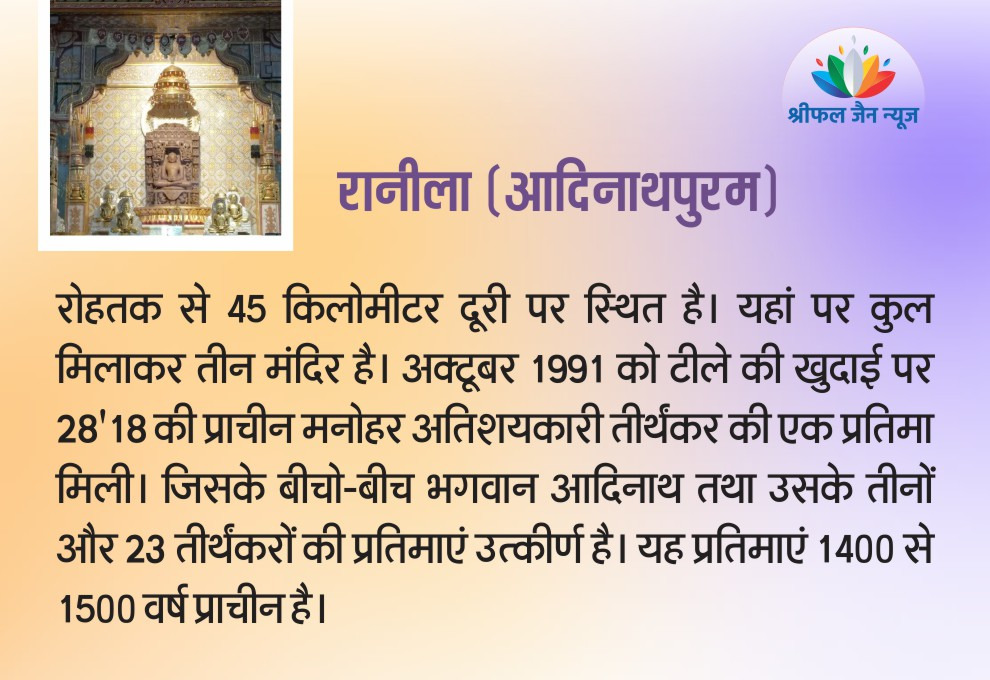 श्रीफल जैन न्यूज

रानीला (आदिनाथपुरम)

रोहतक से 45 किलोमीटर दूरी पर स्थित है। यहां पर कुल मिलाकर तीन मंदिर है। अक्टूबर 1991 को टीले की खुदाई पर 28'18 की प्राचीन मनोहर अतिशयकारी तीर्थंकर की एक प्रतिमा मिली। जिसके बीचो-बीच भगवान आदिनाथ तथा उसके तीनों और 23 तीर्थंकरों की प्रतिमाएं उत्कीर्ण है। यह प्रतिमाएं 1400 से 1500 वर्ष प्राचीन है।